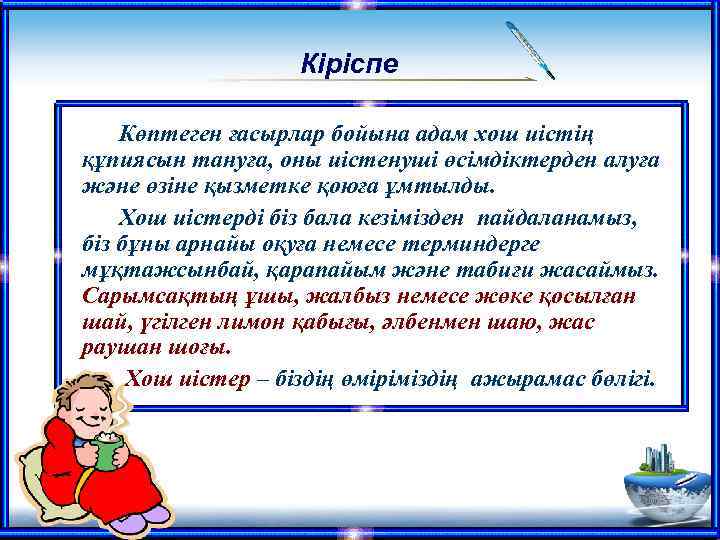 Кіріспе

Көптеген ғасырлар бойына адам хош иістің құпиясын тануға, оны иістенуші өсімдіктерден алуға және өзіне қызметке қоюға ұмтылды.

Хош иістерді біз бала кезімізден пайдаланамыз, біз бұны арнайы оқуға немесе терминдерге мұқтажсынбай, қарапайым және табиғи жасаймыз. Сарымсақтың ұшы, жалбыз немесе жөке қосылған шай, үгілген лимон қабығы, әлбенмен шаю, жас раушан шоғы.

Хош иістер – біздің өміріміздің ажырамас бөлігі.